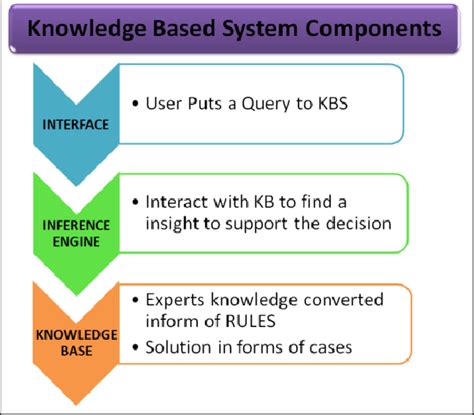 Knowledge Based System Components

INTERFACE

• User Puts a Query to KBS

INFERENCE ENGINE

• Interact with KB to find a insight to support the decision

KNOWLEDGE BASE

• Experts knowledge converted inform of RULES
• Solution in forms of cases